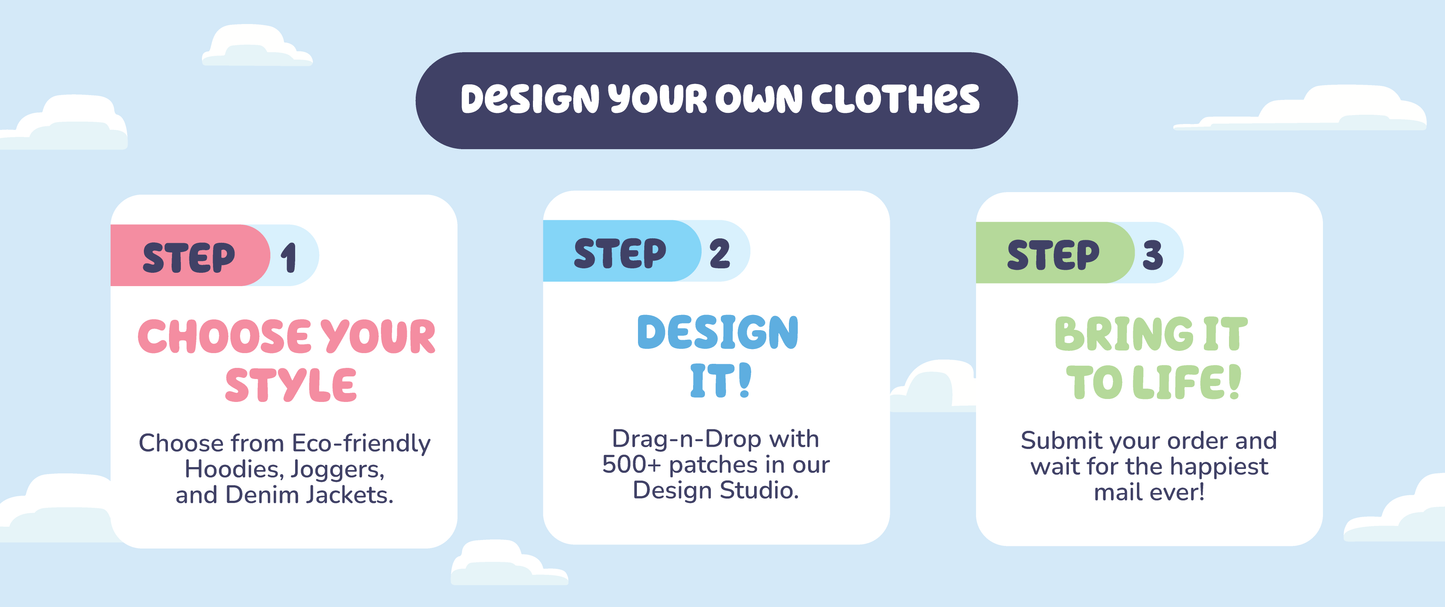 DESIGN YOUR OWN CLOTHES

STEP 1

CHOOSE YOUR STYLE

Choose from Eco-friendly Hoodies, Joggers, and Denim Jackets.

STEP 2

DESIGN IT!

Drag-n-Drop with 500+ patches in our Design Studio.

STEP 3

BRING IT TO LIFE!

Submit your order and wait for the happiest mail ever!